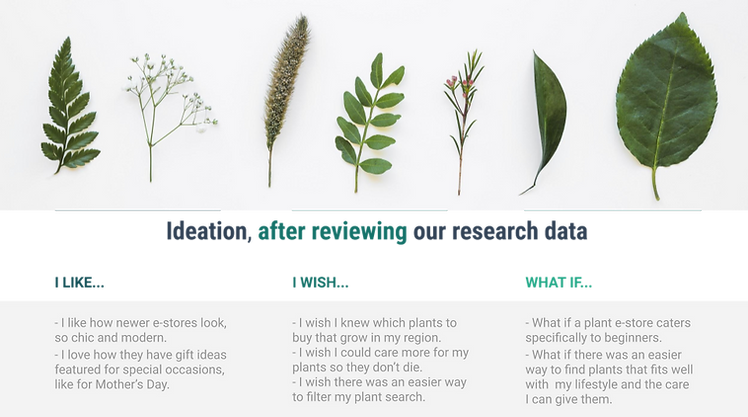 Ideation, after reviewing our research data

I LIKE...

- I like how newer e-stores look, so chic and modern.
- I love how they have gift ideas featured for special occasions, like for Mother's Day.

I WISH...

- I wish I knew which plants to buy that grow in my region.
- I wish I could care more for my plants so they don't die.
- I wish there was an easier way to filter my plant search.

WHAT IF...

- What if a plant e-store caters specifically to beginners.
- What if there was an easier way to find plants that fits well with my lifestyle and the care I can give them.